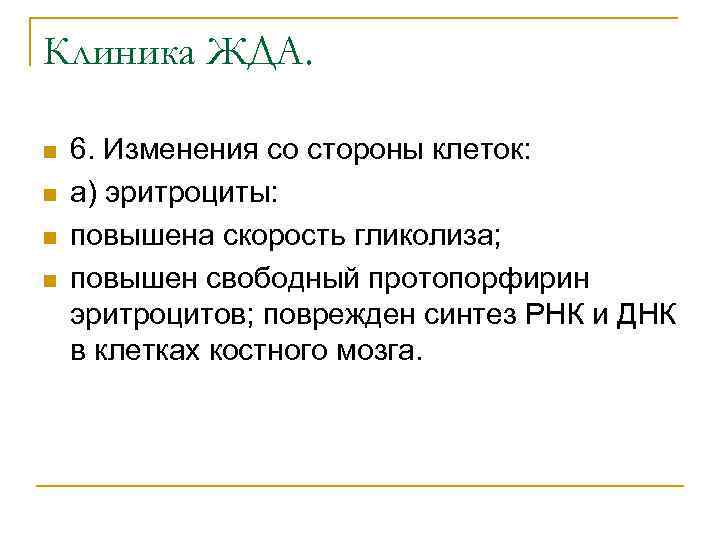 Клиника ЖДА.

6. Изменения со стороны клеток:

а) эритроциты:

повышена скорость гликолиза;

повышен свободный протопорфирин эритроцитов; поврежден синтез РНК и ДНК в клетках костного мозга.